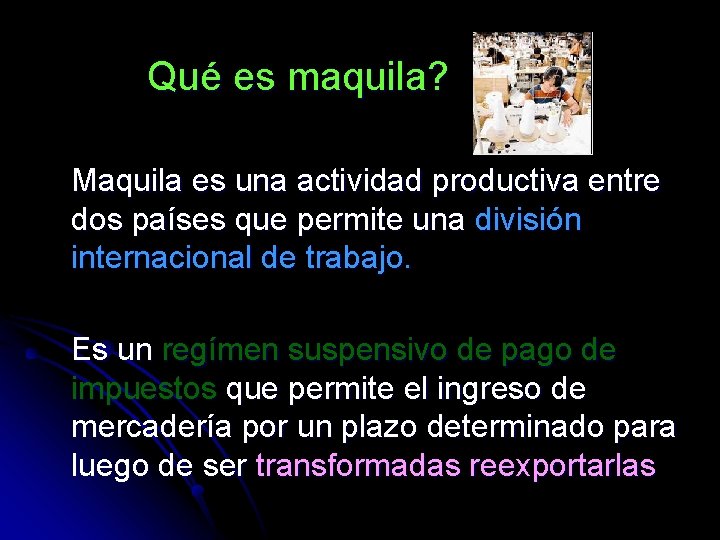 Qué es maquila?

Maquila es una actividad productiva entre dos países que permite una división internacional de trabajo.

Es un regímen suspensivo de pago de impuestos que permite el ingreso de mercadería por un plazo determinado para luego de ser transformadas reexportarlas